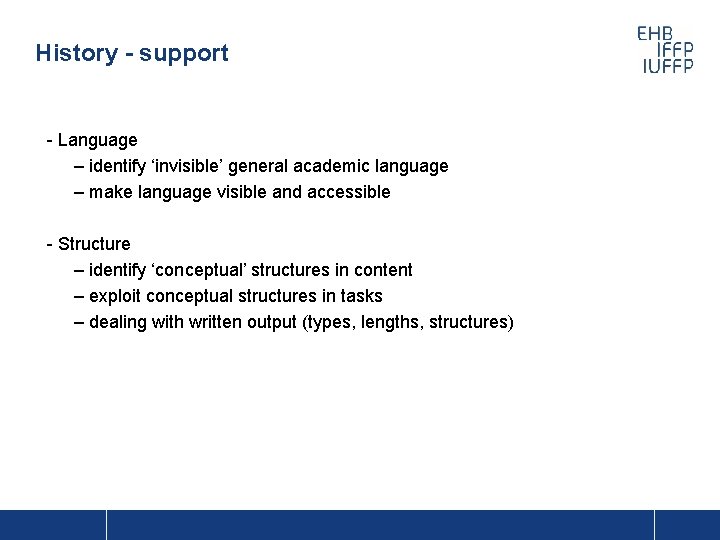 History - support

EHB
IFFP
IUFFP

- Language
– identify ‘invisible’ general academic language
– make language visible and accessible

- Structure
– identify ‘conceptual’ structures in content
– exploit conceptual structures in tasks
– dealing with written output (types, lengths, structures)